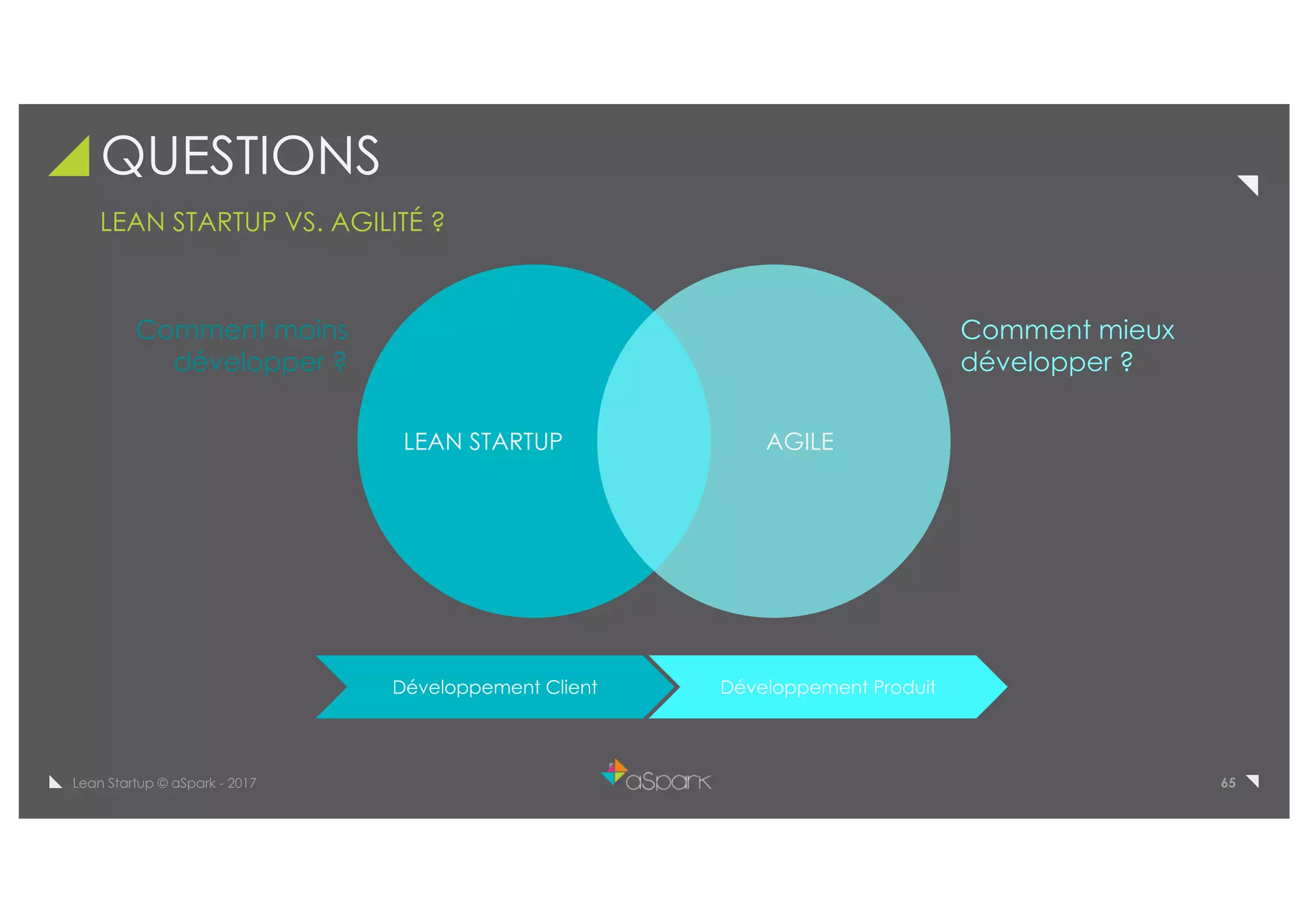 QUESTIONS

LEAN STARTUP VS. AGILITÉ ?

Comment moins développer ?

LEAN STARTUP

AGILE

Comment mieux développer ?

Développement Client

Développement Produit

Lean Startup © aSpark - 2017

aSpark

65